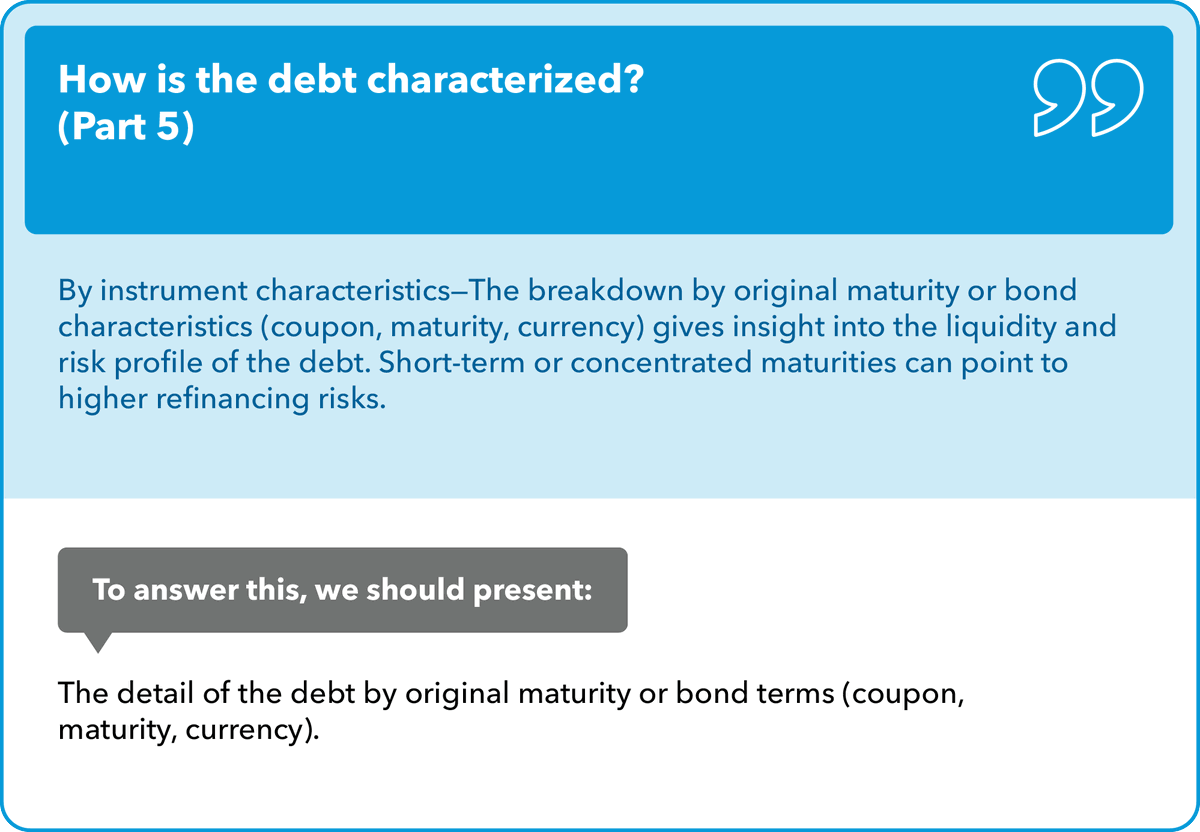 How is the debt characterized? (Part 5)

By instrument characteristics—The breakdown by original maturity or bond characteristics (coupon, maturity, currency) gives insight into the liquidity and risk profile of the debt. Short-term or concentrated maturities can point to higher refinancing risks.

To answer this, we should present:

The detail of the debt by original maturity or bond terms (coupon, maturity, currency).